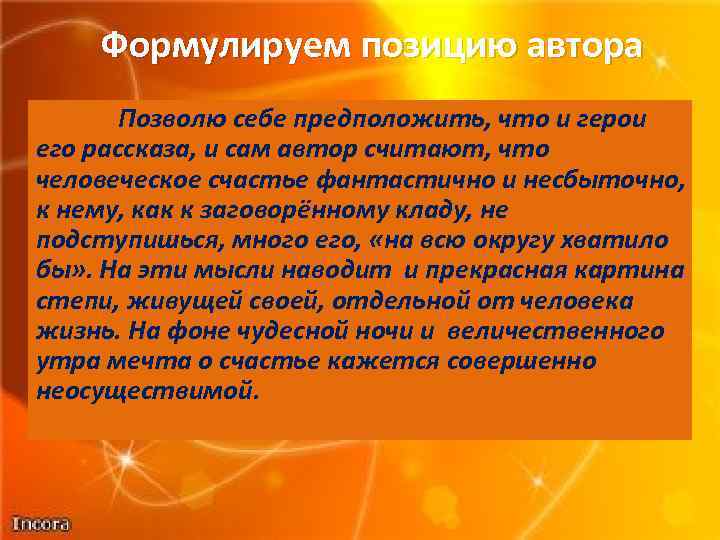 Формулируем позицию автора

Позволю себе предположить, что и герои его рассказа, и сам автор считают, что человеческое счастье фантастично и несбыточно, к нему, как к заговорённому кладу, не подступишься, много его, «на всю округу хватило бы». На эти мысли наводит и прекрасная картина степи, живущей своей, отдельной от человека жизнь. На фоне чудесной ночи и величественного утра мечта о счастье кажется совершенно неосуществимой.

Incora